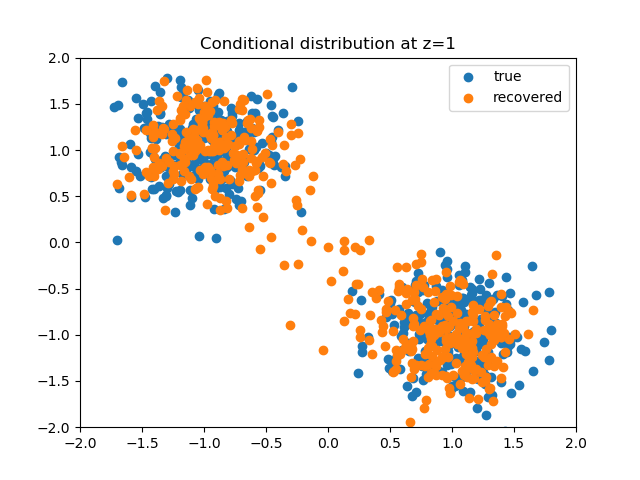 Conditional distribution at z=1

true
recovered

2.0
1.5
1.0
0.5
0.0
−0.5
−1.0
−1.5
−2.0

−2.0 −1.5 −1.0 −0.5 0.0 0.5 1.0 1.5 2.0